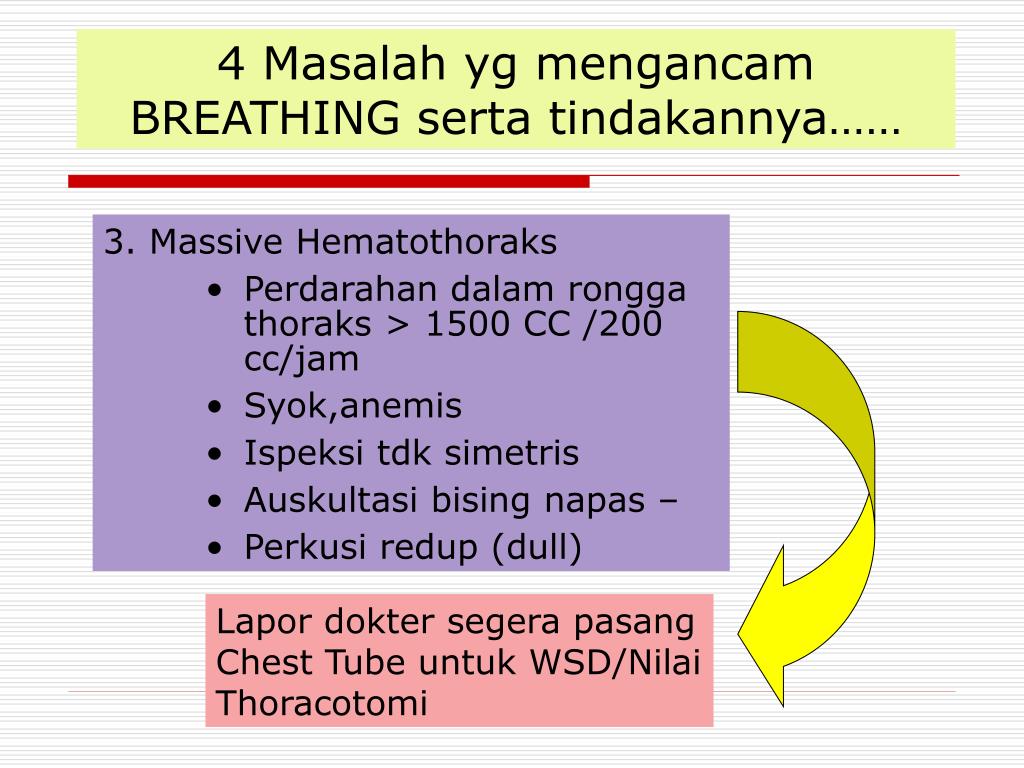 4 Masalah yg mengancam BREATHING serta tindakannya……

3. Massive Hematothoraks
• Perdarahan dalam rongga thoraks > 1500 CC /200 cc/jam
• Syok,anemis
• Ispeksi tdk simetris
• Auskultasi bising napas –
• Perkusi redup (dull)

Lapor dokter segera pasang Chest Tube untuk WSD/Nilai Thoracotomi